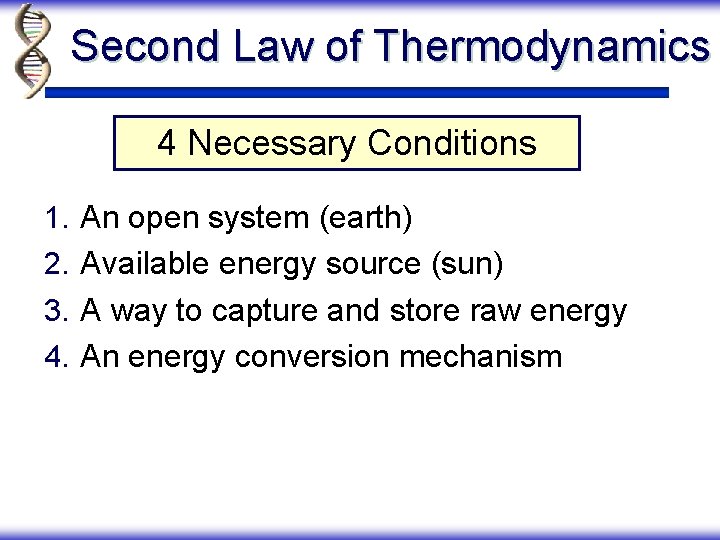 Second Law of Thermodynamics

4 Necessary Conditions

1. An open system (earth)
2. Available energy source (sun)
3. A way to capture and store raw energy
4. An energy conversion mechanism